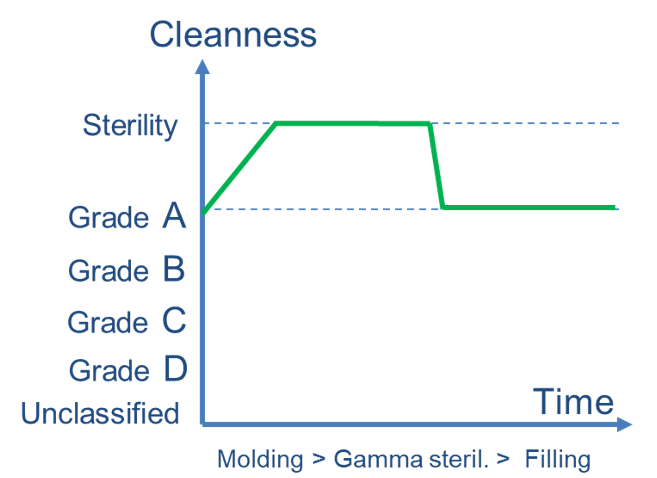 Cleanness

Sterility
Grade A
Grade B
Grade C
Grade D
Unclassified

Time

Molding > Gamma steril. > Filling